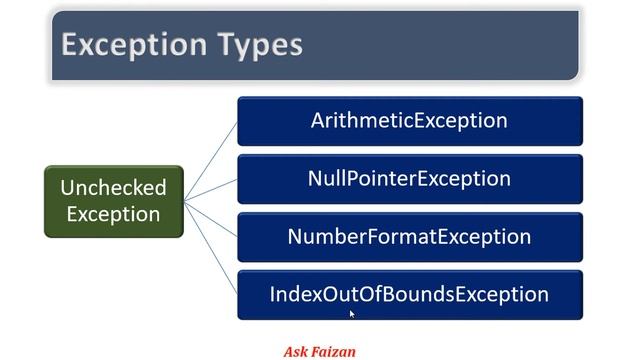 Exception Types

Unchecked Exception

ArithmeticException

NullPointerException

NumberFormatException

IndexOutOfBoundsException

Ask Faizan